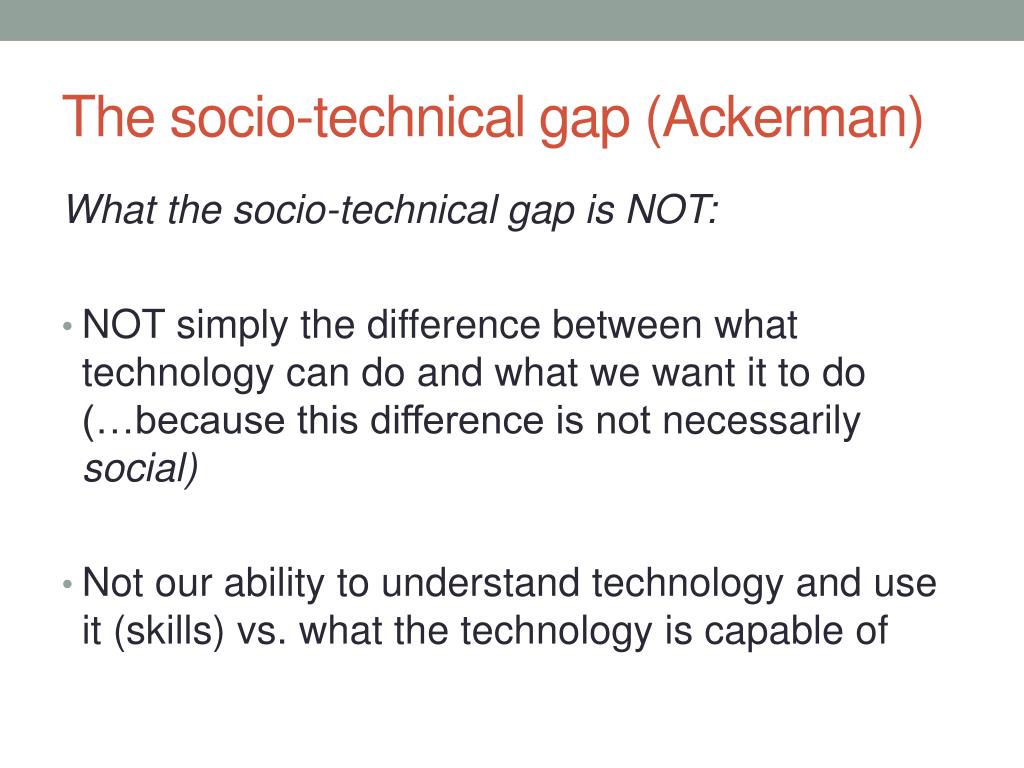 The socio-technical gap (Ackerman)

What the socio-technical gap is NOT:

• NOT simply the difference between what technology can do and what we want it to do (…because this difference is not necessarily social)

• Not our ability to understand technology and use it (skills) vs. what the technology is capable of